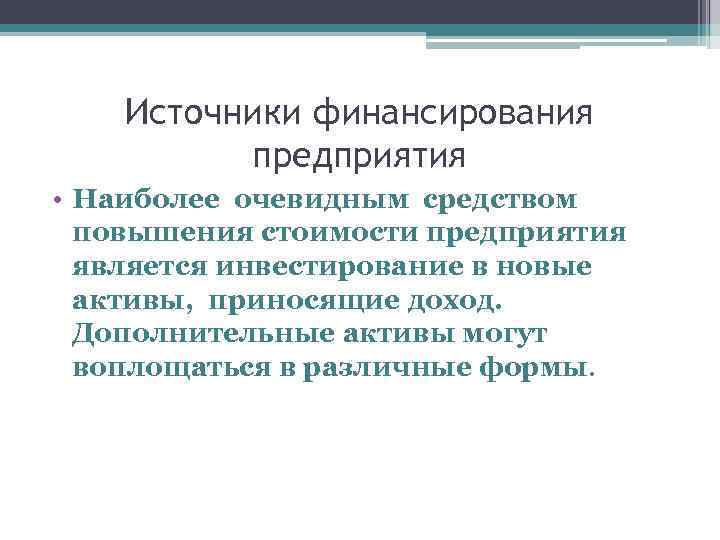 Источники финансирования предприятия

• Наиболее очевидным средством повышения стоимости предприятия является инвестирование в новые активы, приносящие доход. Дополнительные активы могут воплощаться в различные формы.